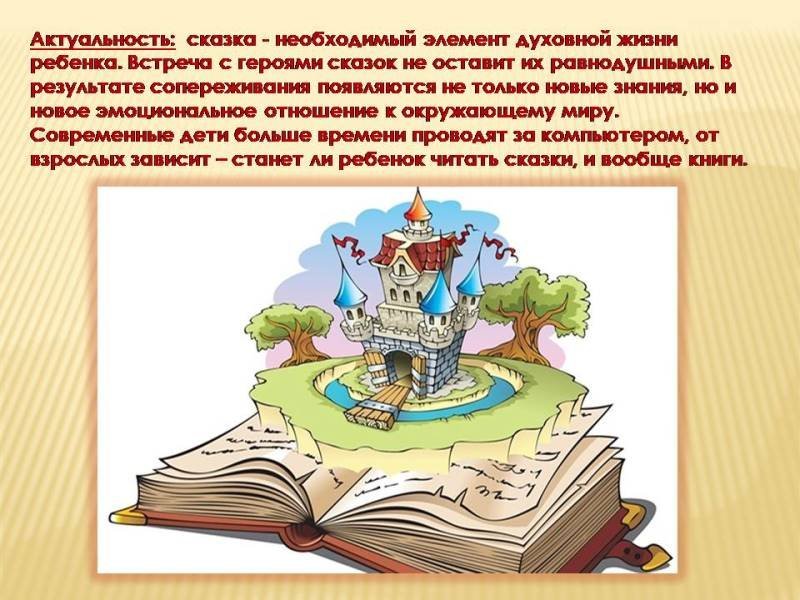 Актуальность: сказка - необходимый элемент духовной жизни ребенка. Встреча с героями сказок не оставит их равнодушными. В результате сопереживания появляются не только новые знания, но и новое эмоциональное отношение к окружающему миру. Современные дети больше времени проводят за компьютером, от взрослых зависит – станет ли ребенок читать сказки, и вообще книги.